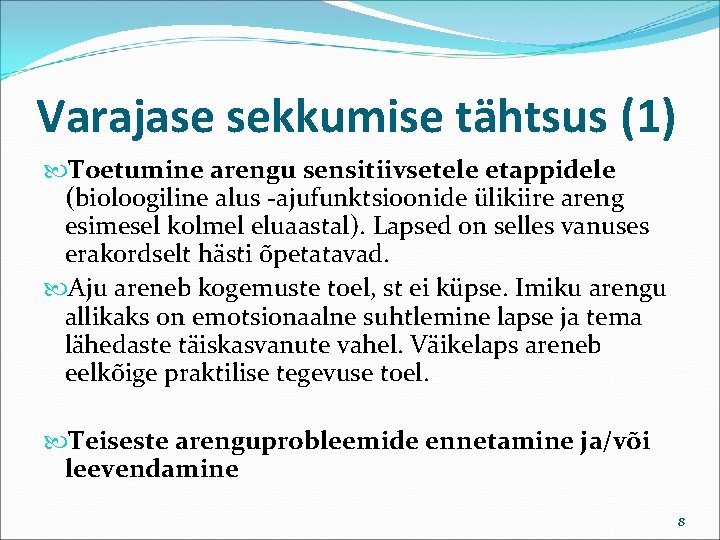 Varajase sekkumise tähtsus (1)

Toetumine arengu sensitiivsetele etappidele (bioloogiline alus -ajufunktsioonide ülikiire areng esimesel kolmel eluaastal). Lapsed on selles vanuses erakordselt hästi õpetatavad.

Aju areneb kogemuste toel, st ei küpse. Imiku arengu allikaks on emotsionaalne suhtlemine lapse ja tema lähedaste täiskasvanute vahel. Väikelaps areneb eelkõige praktilise tegevuse toel.

Teiseste arenguprobleemide ennetamine ja/või leevendamine

8